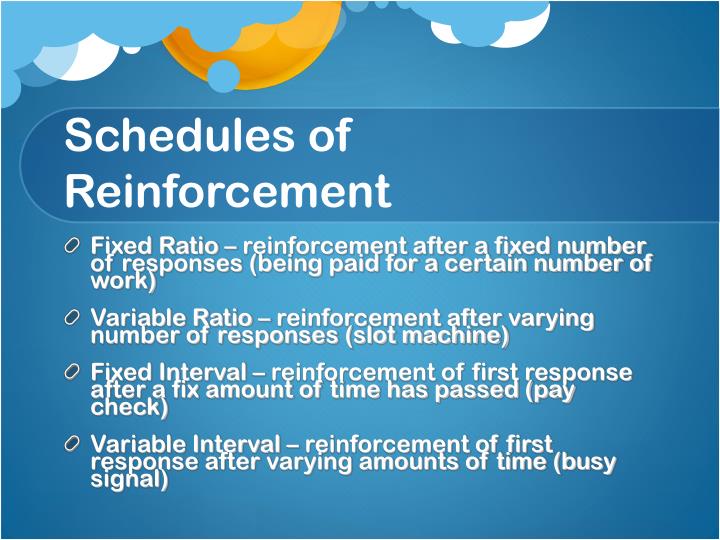 Schedules of Reinforcement

Fixed Ratio – reinforcement after a fixed number of responses (being paid for a certain number of work)

Variable Ratio – reinforcement after varying number of responses (slot machine)

Fixed Interval – reinforcement of first response after a fix amount of time has passed (pay check)

Variable Interval – reinforcement of first response after varying amounts of time (busy signal)